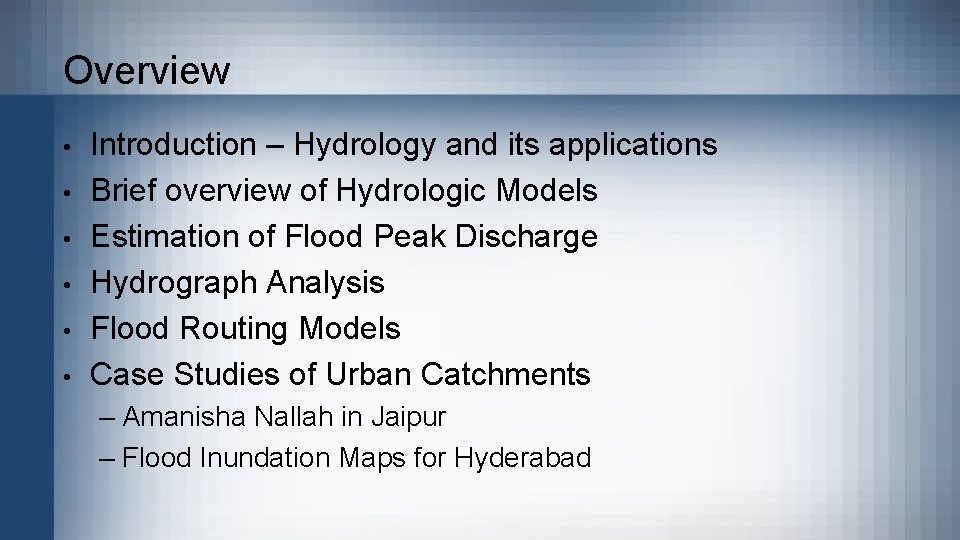 Overview

• Introduction – Hydrology and its applications
• Brief overview of Hydrologic Models
• Estimation of Flood Peak Discharge
• Hydrograph Analysis
• Flood Routing Models
• Case Studies of Urban Catchments
– Amanisha Nallah in Jaipur
– Flood Inundation Maps for Hyderabad